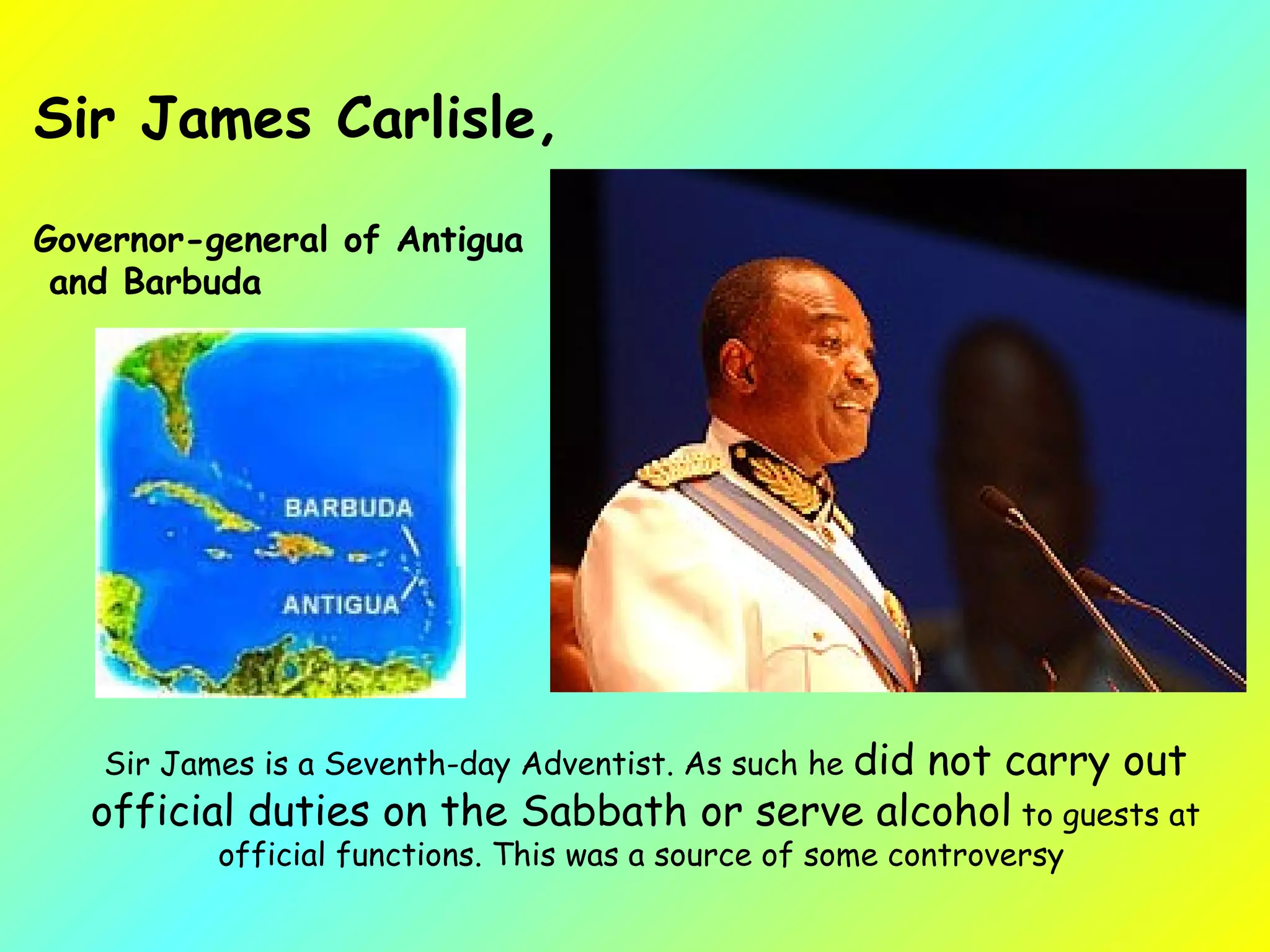 Sir James Carlisle,

Governor-general of Antigua and Barbuda

BARBUDA

ANTIGUA

Sir James is a Seventh-day Adventist. As such he did not carry out official duties on the Sabbath or serve alcohol to guests at official functions. This was a source of some controversy